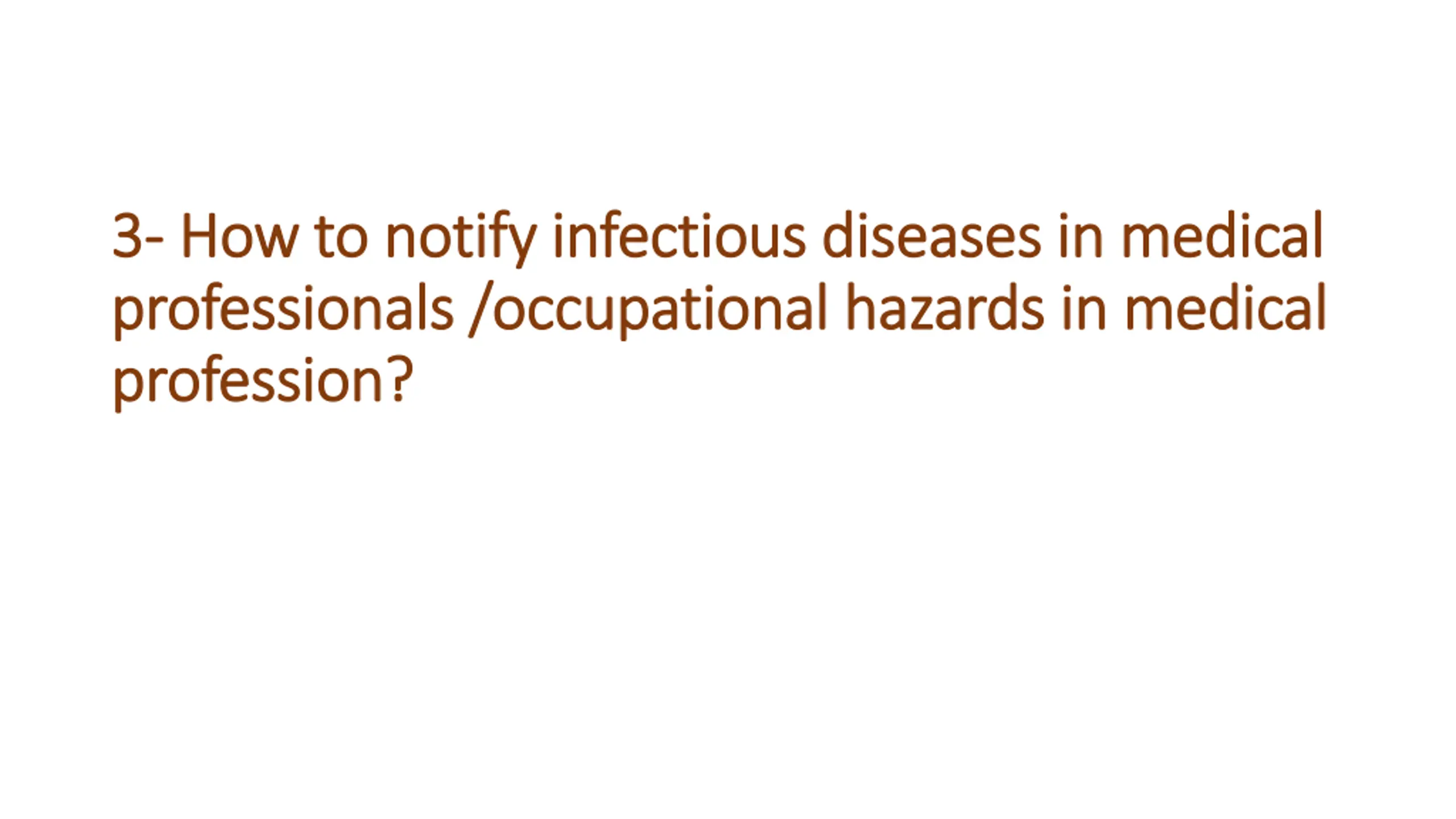 3- How to notify infectious diseases in medical professionals /occupational hazards in medical profession?